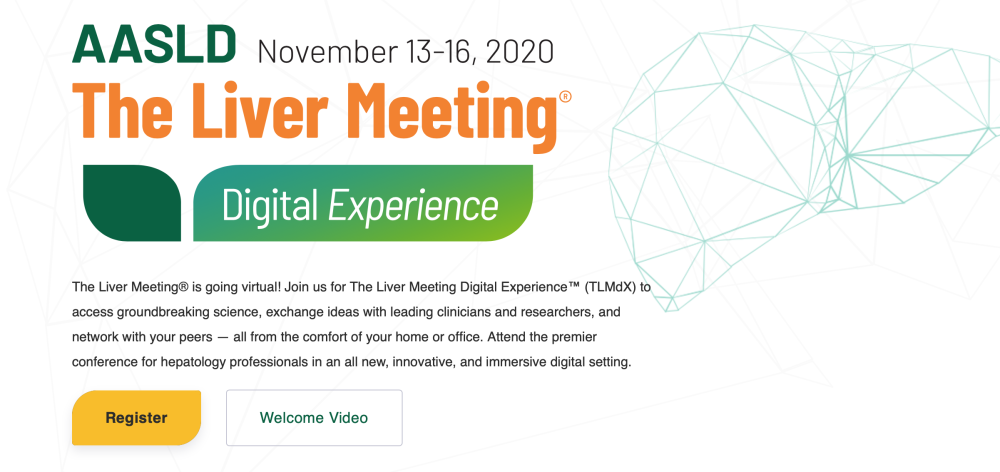 AASLD November 13-16, 2020
The Liver Meeting®
Digital Experience

The Liver Meeting® is going virtual! Join us for The Liver Meeting Digital Experience™ (TLMdX) to access groundbreaking science, exchange ideas with leading clinicians and researchers, and network with your peers — all from the comfort of your home or office. Attend the premier conference for hepatology professionals in an all new, innovative, and immersive digital setting.

Register
Welcome Video